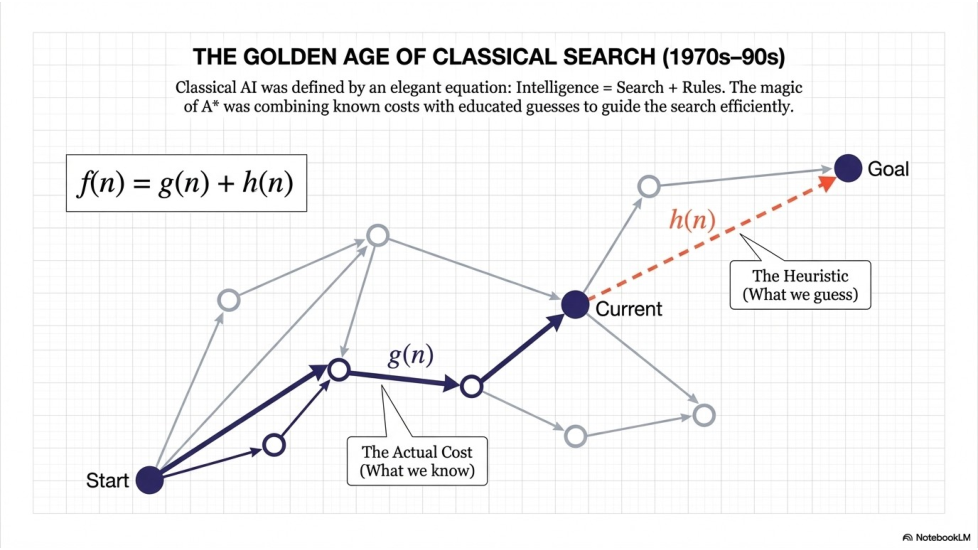 THE GOLDEN AGE OF CLASSICAL SEARCH (1970s–90s)

Classical AI was defined by an elegant equation: Intelligence = Search + Rules. The magic of A* was combining known costs with educated guesses to guide the search efficiently.

$f(n) = g(n) + h(n)$

Goal

$h(n)$

The Heuristic
(What we guess)

Current

$g(n)$

The Actual Cost
(What we know)

Start

NotebookLM